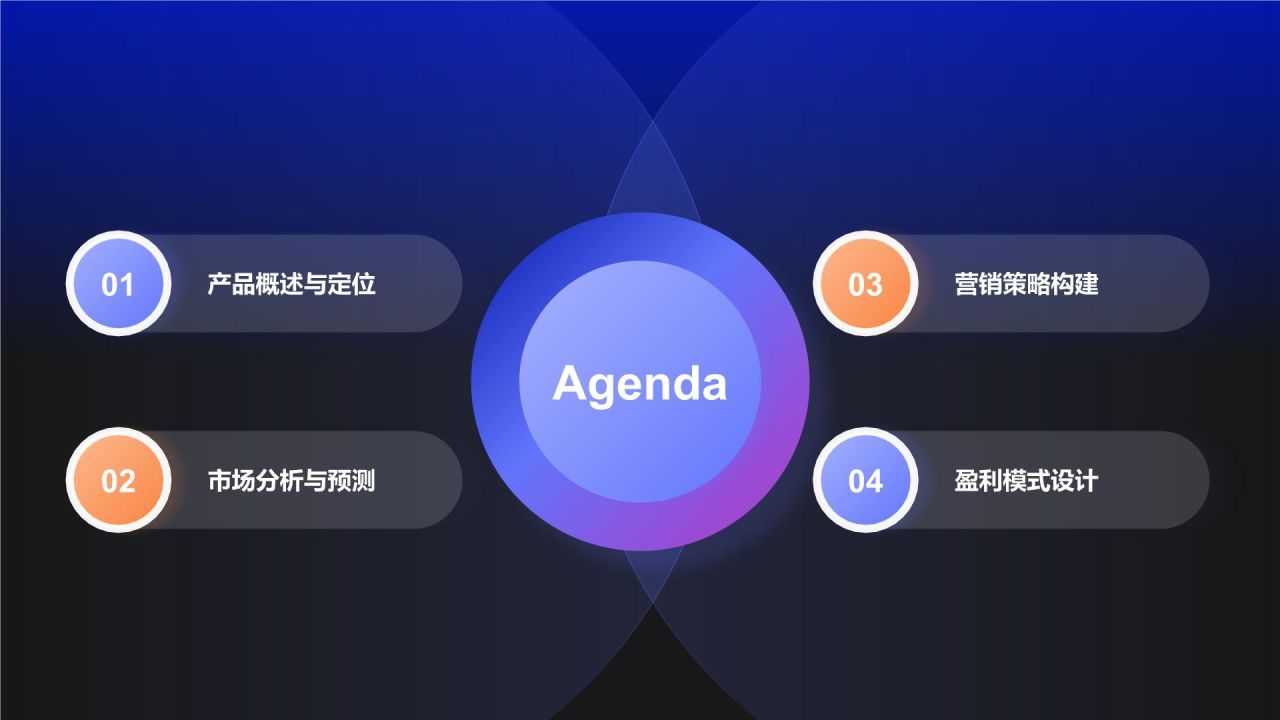 Agenda

01 产品概述与定位

02 市场分析与预测

03 营销策略构建

04 盈利模式设计